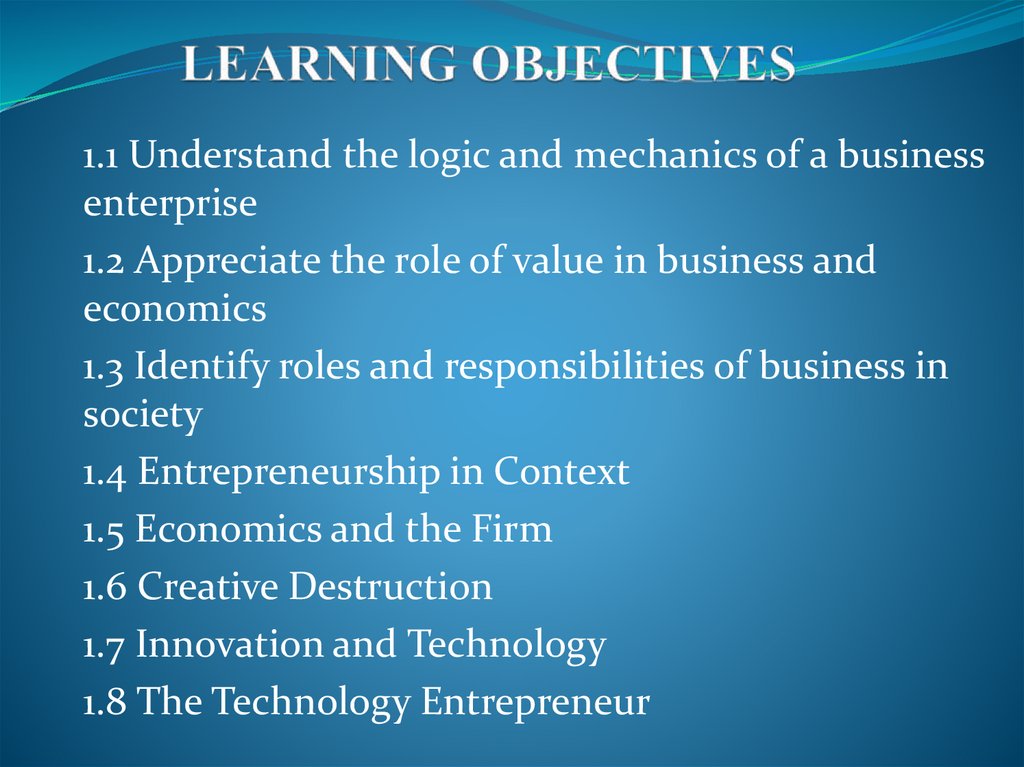 LEARNING OBJECTIVES

1.1 Understand the logic and mechanics of a business enterprise

1.2 Appreciate the role of value in business and economics

1.3 Identify roles and responsibilities of business in society

1.4 Entrepreneurship in Context

1.5 Economics and the Firm

1.6 Creative Destruction

1.7 Innovation and Technology

1.8 The Technology Entrepreneur